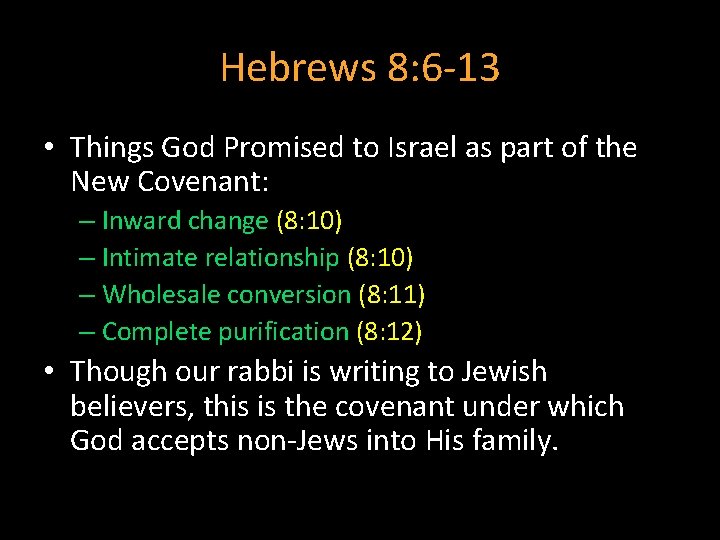 Hebrews 8:6-13

• Things God Promised to Israel as part of the New Covenant:
– Inward change (8:10)
– Intimate relationship (8:10)
– Wholesale conversion (8:11)
– Complete purification (8:12)

• Though our rabbi is writing to Jewish believers, this is the covenant under which God accepts non-Jews into His family.